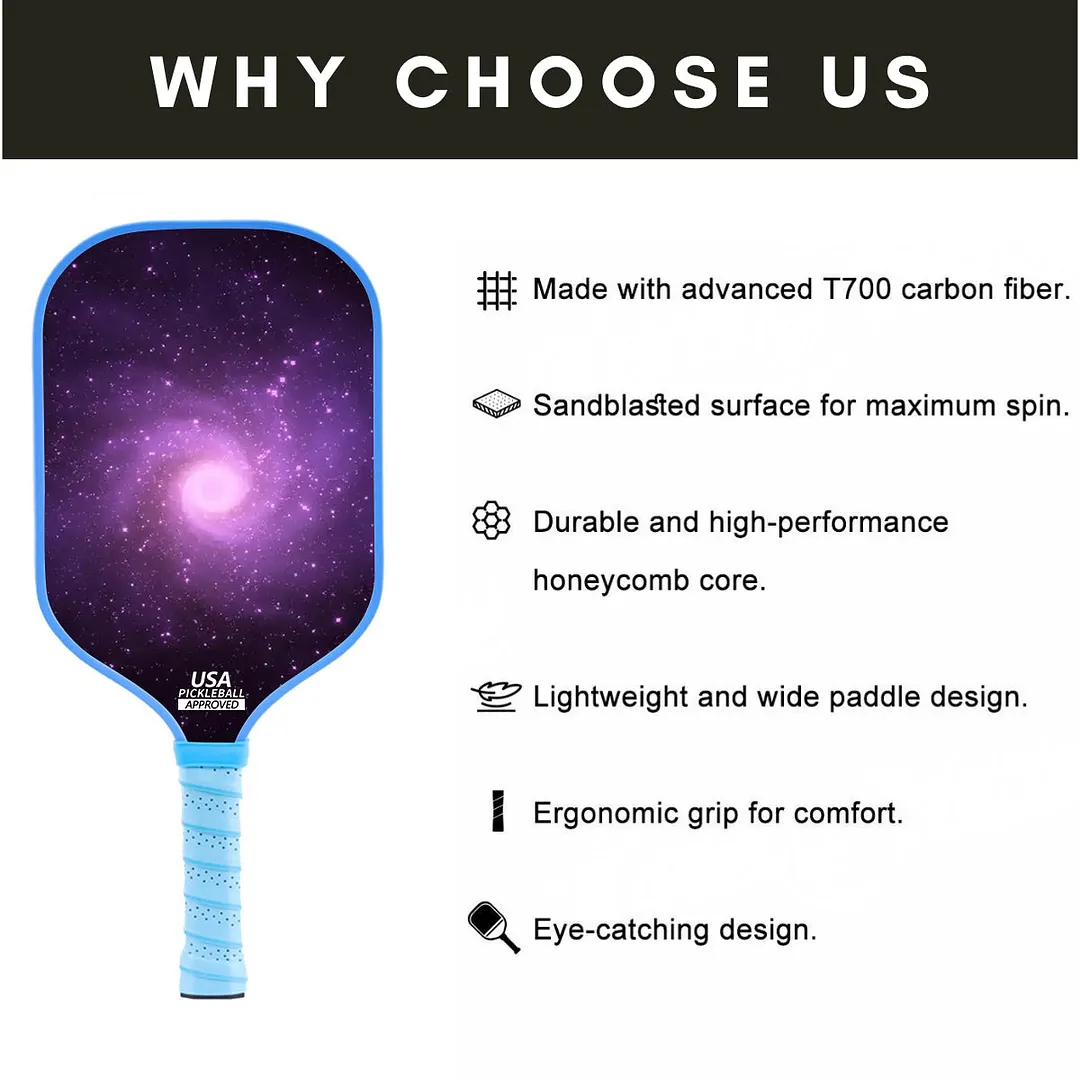 WHY CHOOSE US

USA PICKLEBALL APPROVED

Made with advanced T700 carbon fiber.

Sandblasted surface for maximum spin.

Durable and high-performance honeycomb core.

Lightweight and wide paddle design.

Ergonomic grip for comfort.

Eye-catching design.